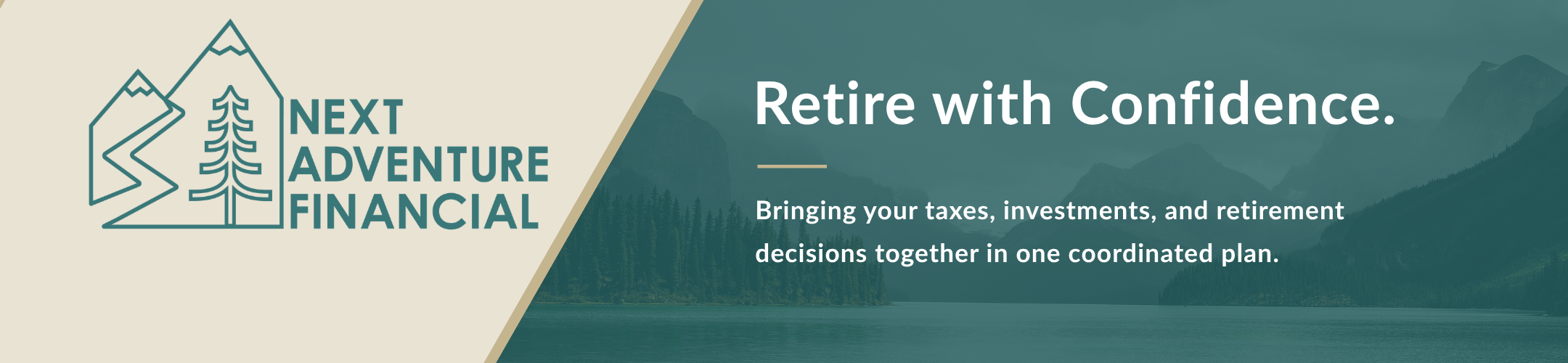 NEXT ADVENTURE FINANCIAL

Retire with Confidence.

Bringing your taxes, investments, and retirement decisions together in one coordinated plan.